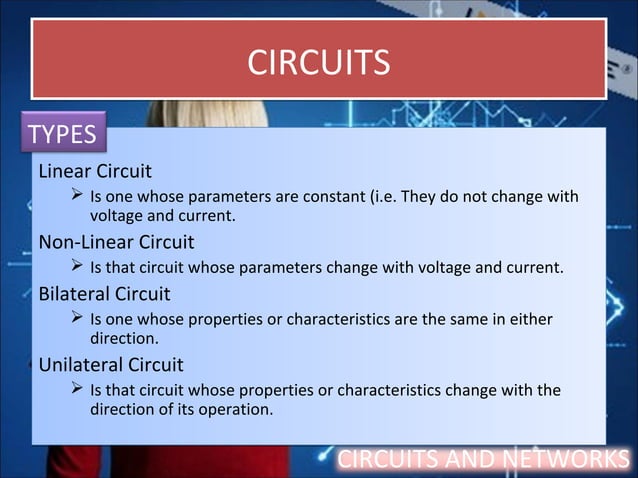 CIRCUITS

TYPES

Linear Circuit

➢ Is one whose parameters are constant (i.e. They do not change with voltage and current.

Non-Linear Circuit

➢ Is that circuit whose parameters change with voltage and current.

Bilateral Circuit

➢ Is one whose properties or characteristics are the same in either direction.

Unilateral Circuit

➢ Is that circuit whose properties or characteristics change with the direction of its operation.

CIRCUITS AND NETWORKS